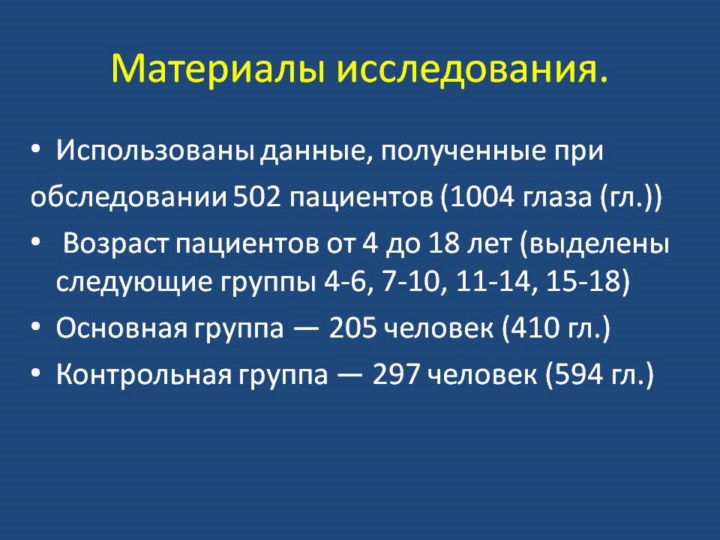 Материалы исследования.

• Использованы данные, полученные при обследовании 502 пациентов (1004 глаза (гл.))

• Возраст пациентов от 4 до 18 лет (выделены следующие группы 4-6, 7-10, 11-14, 15-18)

• Основная группа — 205 человек (410 гл.)

• Контрольная группа — 297 человек (594 гл.)